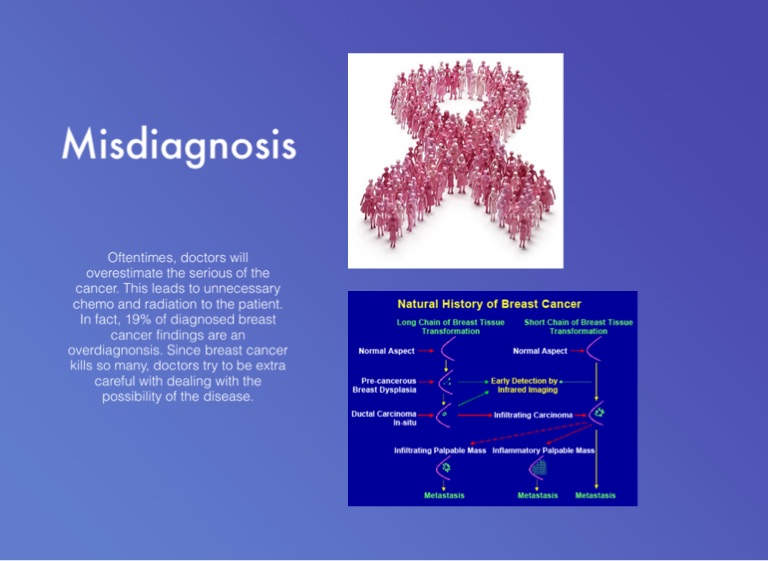 Misdiagnosis

Oftentimes, doctors will overestimate the serious of the cancer. This leads to unnecessary chemo and radiation to the patient. In fact, 19% of diagnosed breast cancer findings are an overdiagnosis. Since breast cancer kills so many, doctors try to be extra careful with dealing with the possibility of the disease.

Natural History of Breast Cancer

Long Chain of Breast Tissue Transformation

Short Chain of Breast Tissue Transformation

Normal Aspect

Normal Aspect

Pre-cancerous Breast Dysplasia

Early Detection by Infrared Imaging

Ductal Carcinoma In-situ

Infiltrating Carcinoma

Infiltrating Palpable Mass

Inflammatory Palpable Mass

Metastasis

Metastasis

Metastasis